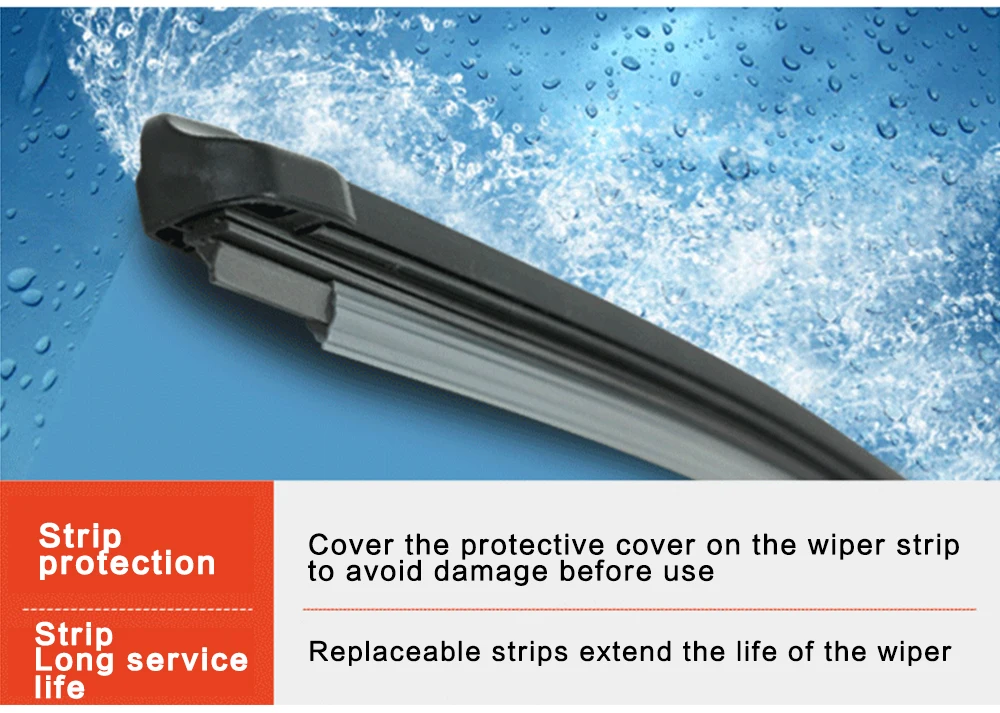 Strip protection

Cover the protective cover on the wiper strip to avoid damage before use

Strip Long service life

Replaceable strips extend the life of the wiper